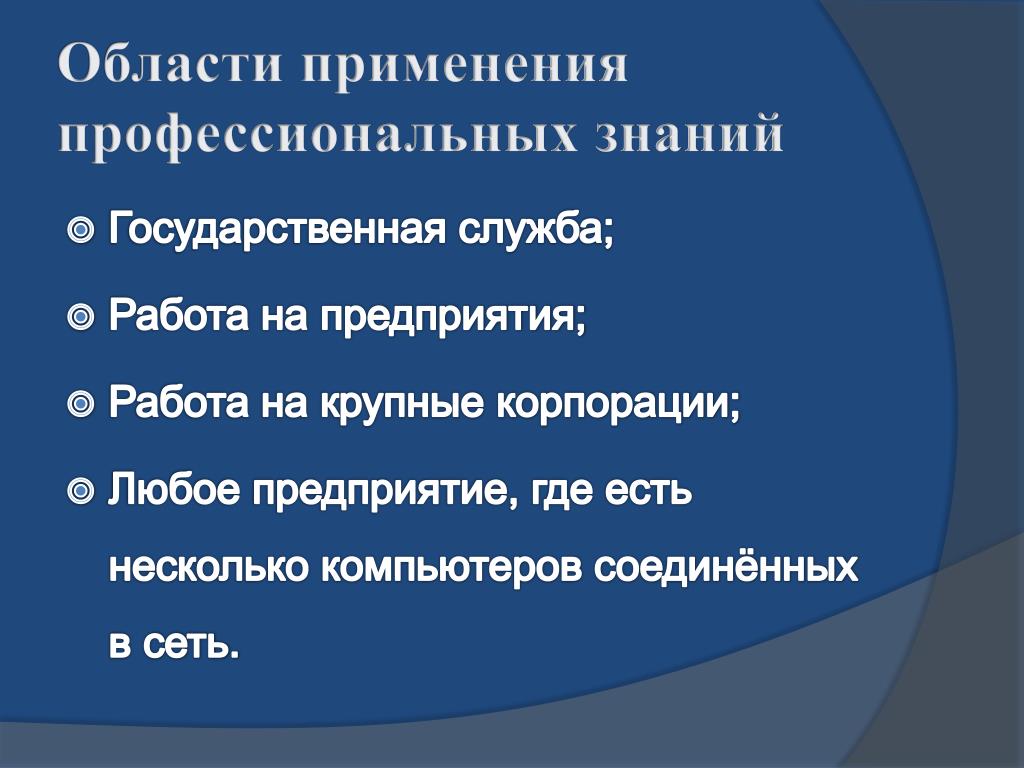 Области применения профессиональных знаний

Государственная служба;

Работа на предприятия;

Работа на крупные корпорации;

Любое предприятие, где есть несколько компьютеров соединённых в сеть.